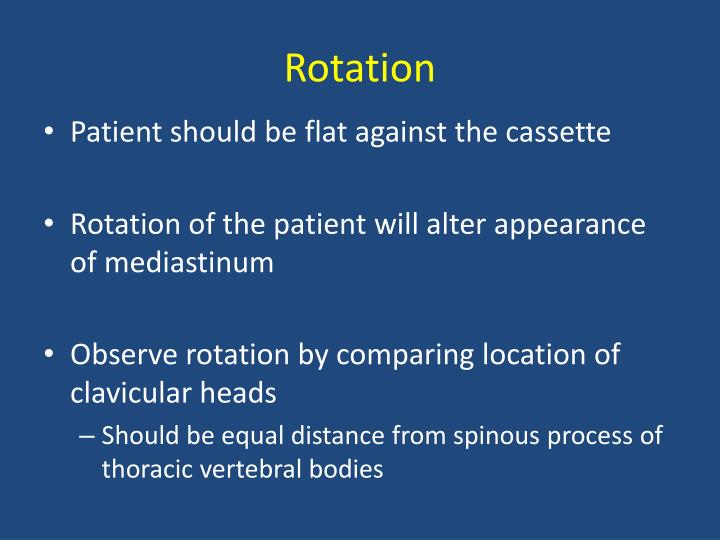 Rotation

• Patient should be flat against the cassette

• Rotation of the patient will alter appearance of mediastinum

• Observe rotation by comparing location of clavicular heads
– Should be equal distance from spinous process of thoracic vertebral bodies